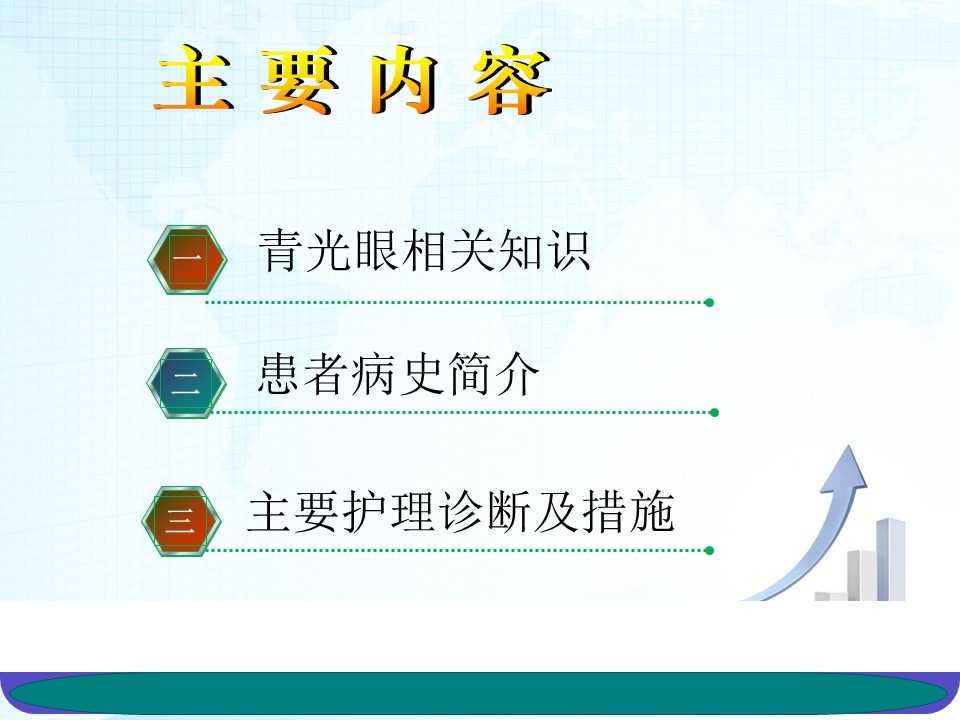 主 要 内 容

一 青光眼相关知识

二 患者病史简介

三 主要护理诊断及措施